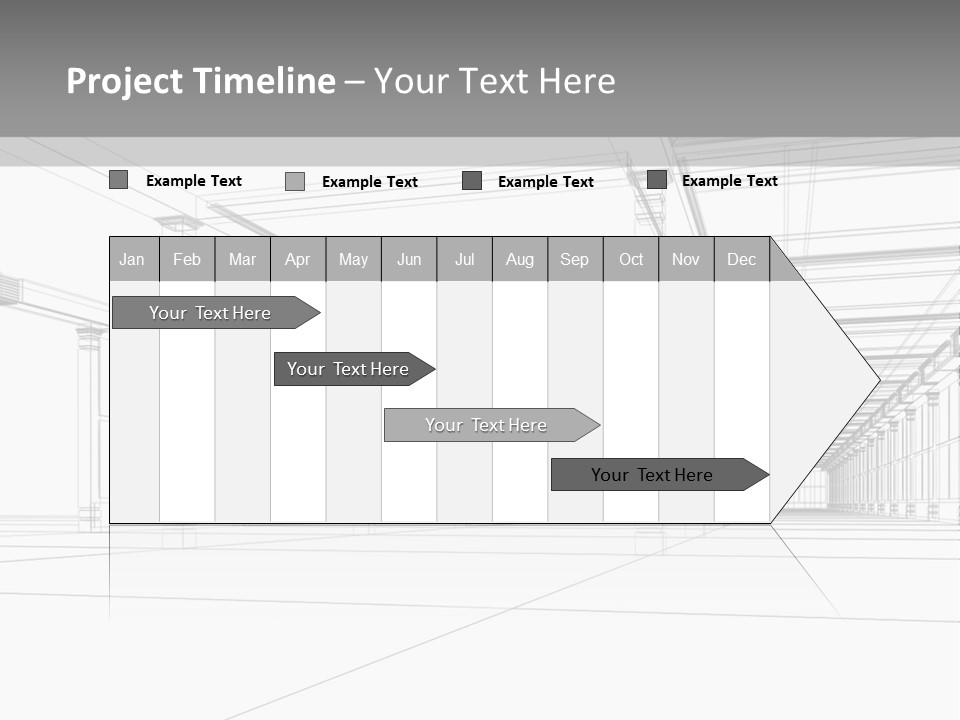 Project Timeline – Your Text Here

Example Text
Example Text
Example Text
Example Text

| Jan | Feb | Mar | Apr | May | Jun | Jul | Aug | Sep | Oct | Nov | Dec |
|---|---|---|---|---|---|---|---|---|---|---|---|

Your Text Here
Your Text Here
Your Text Here
Your Text Here